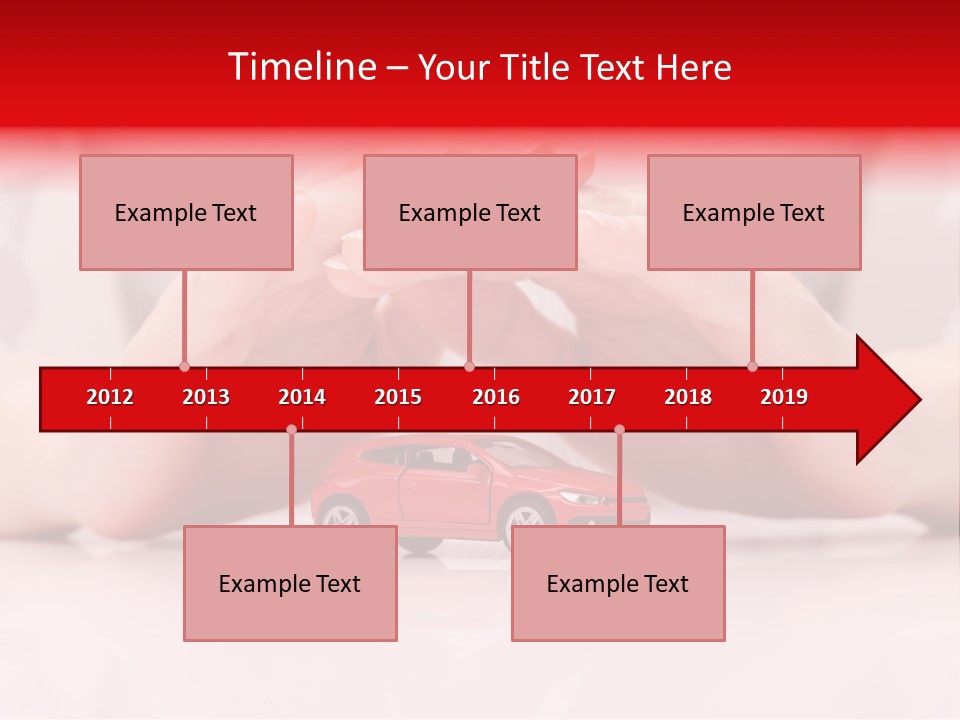 Timeline – Your Title Text Here

Example Text

Example Text

Example Text

2012 2013 2014 2015 2016 2017 2018 2019

Example Text

Example Text